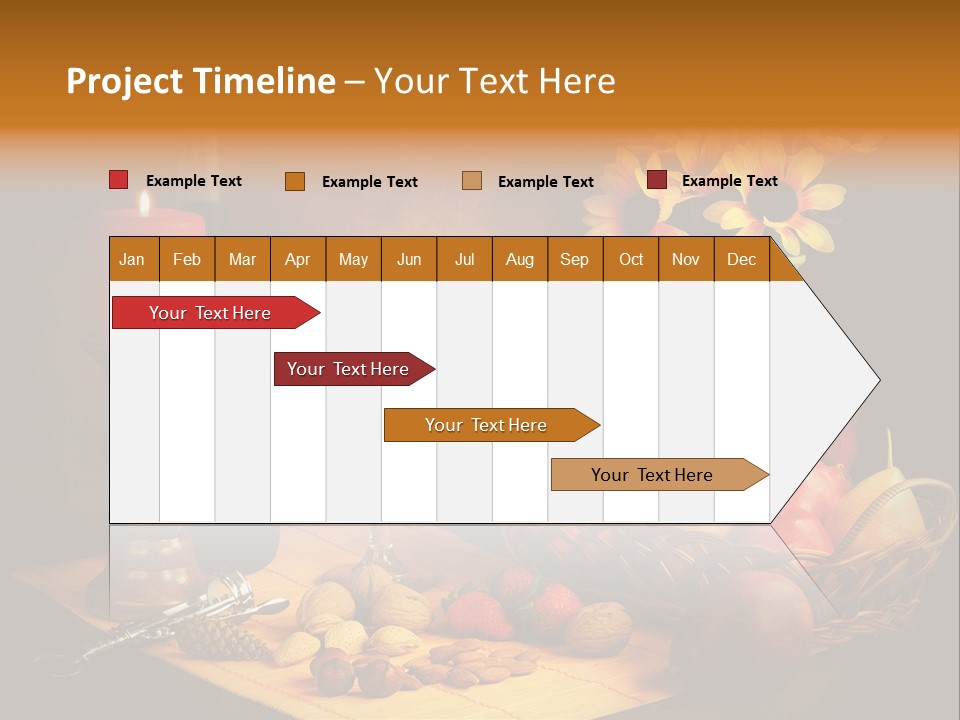 Project Timeline – Your Text Here

Example Text Example Text Example Text Example Text

| Jan | Feb | Mar | Apr | May | Jun | Jul | Aug | Sep | Oct | Nov | Dec |
|---|---|---|---|---|---|---|---|---|---|---|---|

Your Text Here

Your Text Here

Your Text Here

Your Text Here